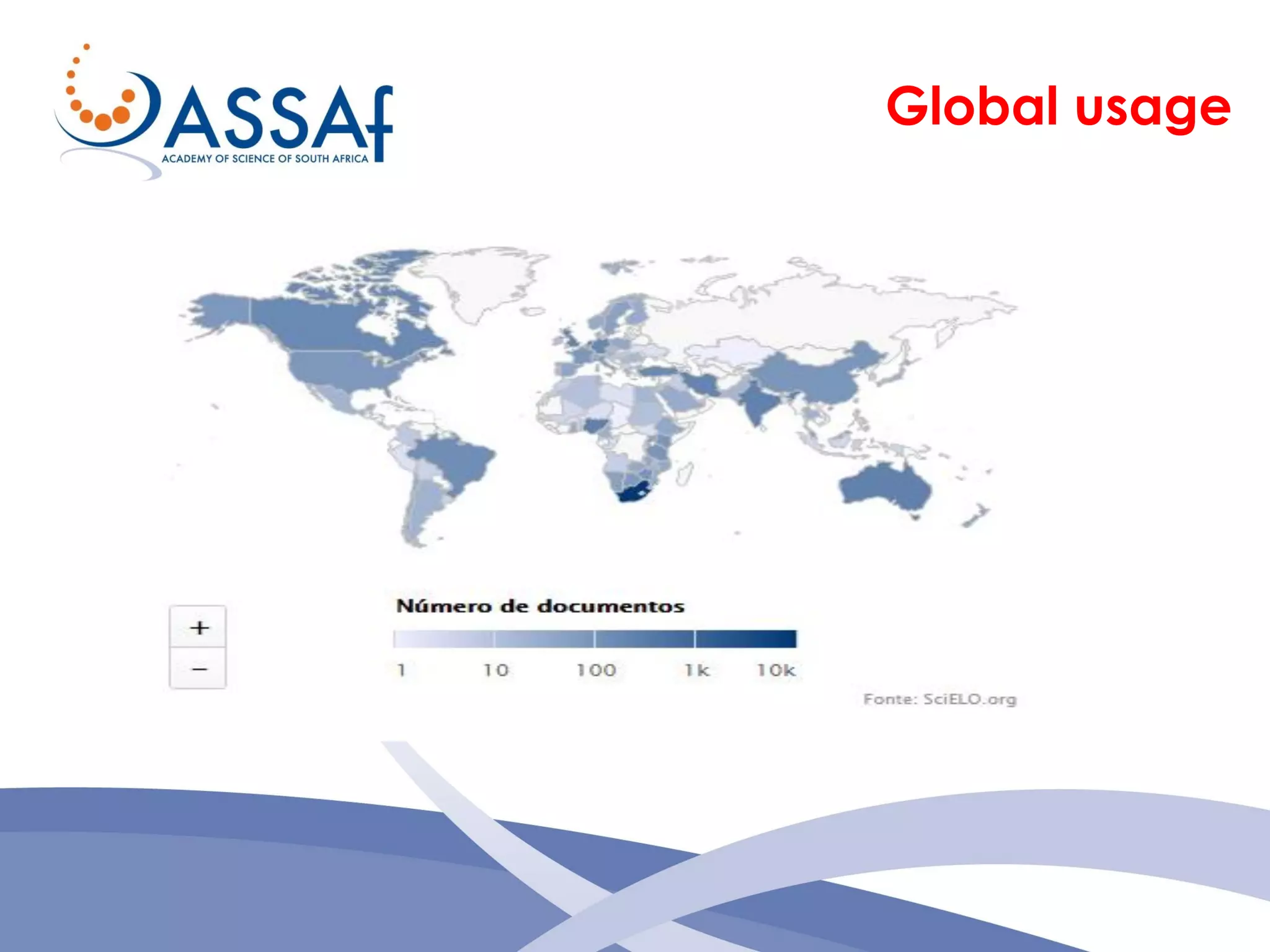 ASSAf
ACADEMY OF SCIENCE OF SOUTH AFRICA

Global usage

+
−

Número de documentos

1 10 100 1k 10k

Fonte: SciELO.org